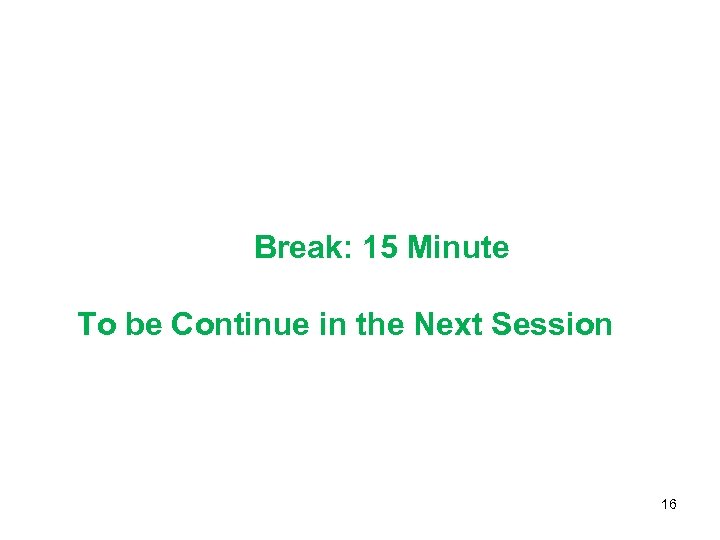 Break: 15 Minute

To be Continue in the Next Session

16